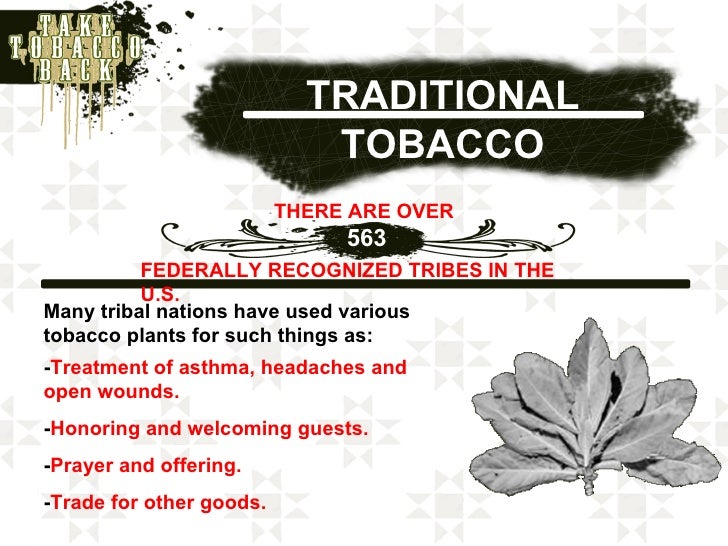 TAKE TOBACCO BACK

TRADITIONAL TOBACCO

THERE ARE OVER
563
FEDERALLY RECOGNIZED TRIBES IN THE U.S.

Many tribal nations have used various tobacco plants for such things as:

-Treatment of asthma, headaches and open wounds.

-Honoring and welcoming guests.

-Prayer and offering.

-Trade for other goods.